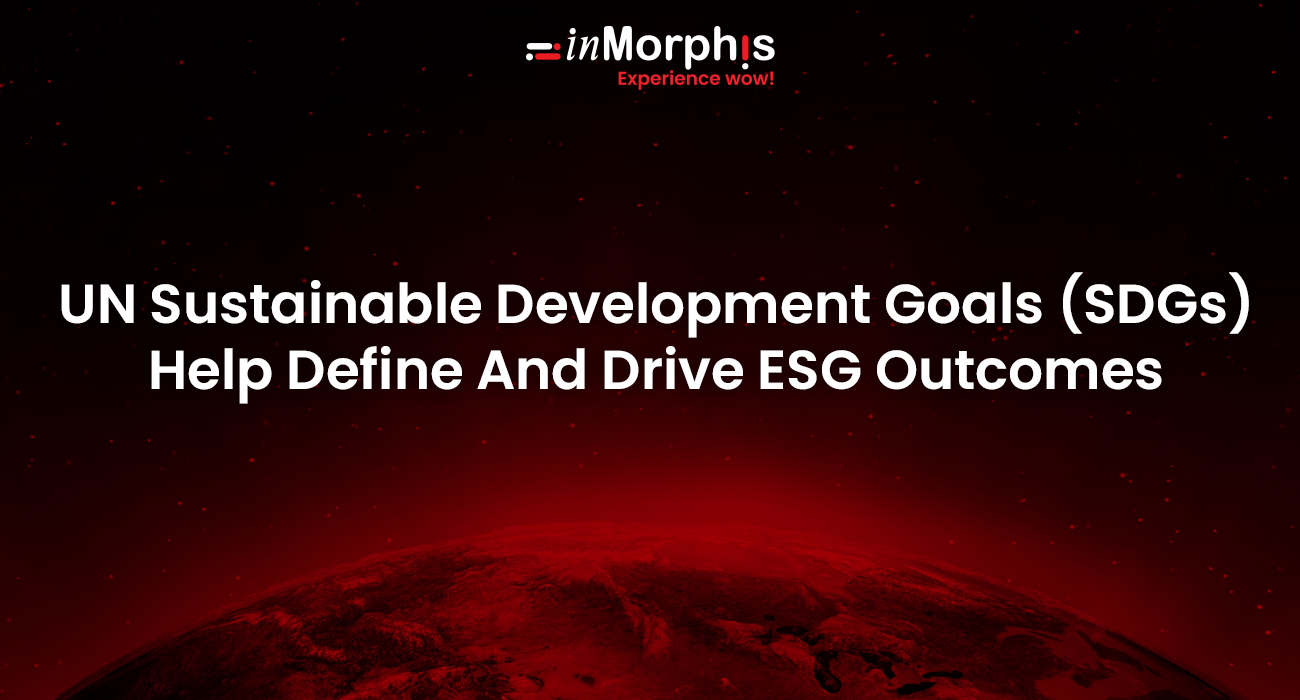 inMorphis
Experience wow!

UN Sustainable Development Goals (SDGs) Help Define And Drive ESG Outcomes